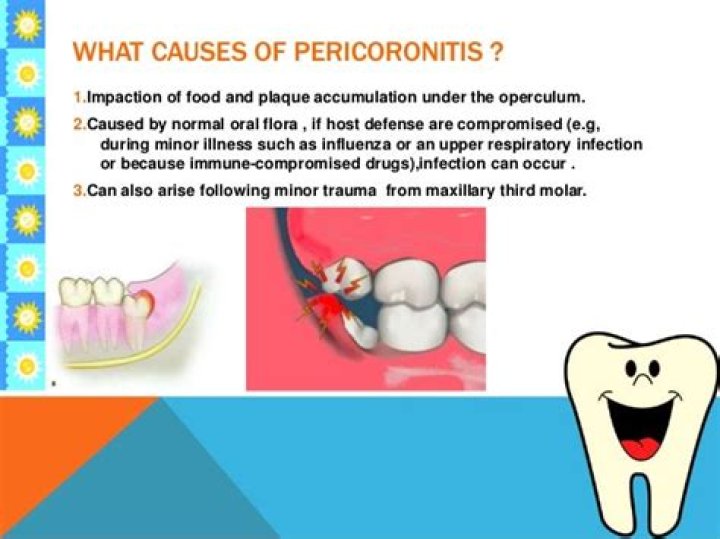 WHAT CAUSES OF PERICORONITIS ?

1.Impaction of food and plaque accumulation under the operculum.

2.Caused by normal oral flora , if host defense are compromised (e.g, during minor illness such as influenza or an upper respiratory infection or because immune-compromised drugs),infection can occur .

3.Can also arise following minor trauma from maxillary third molar.